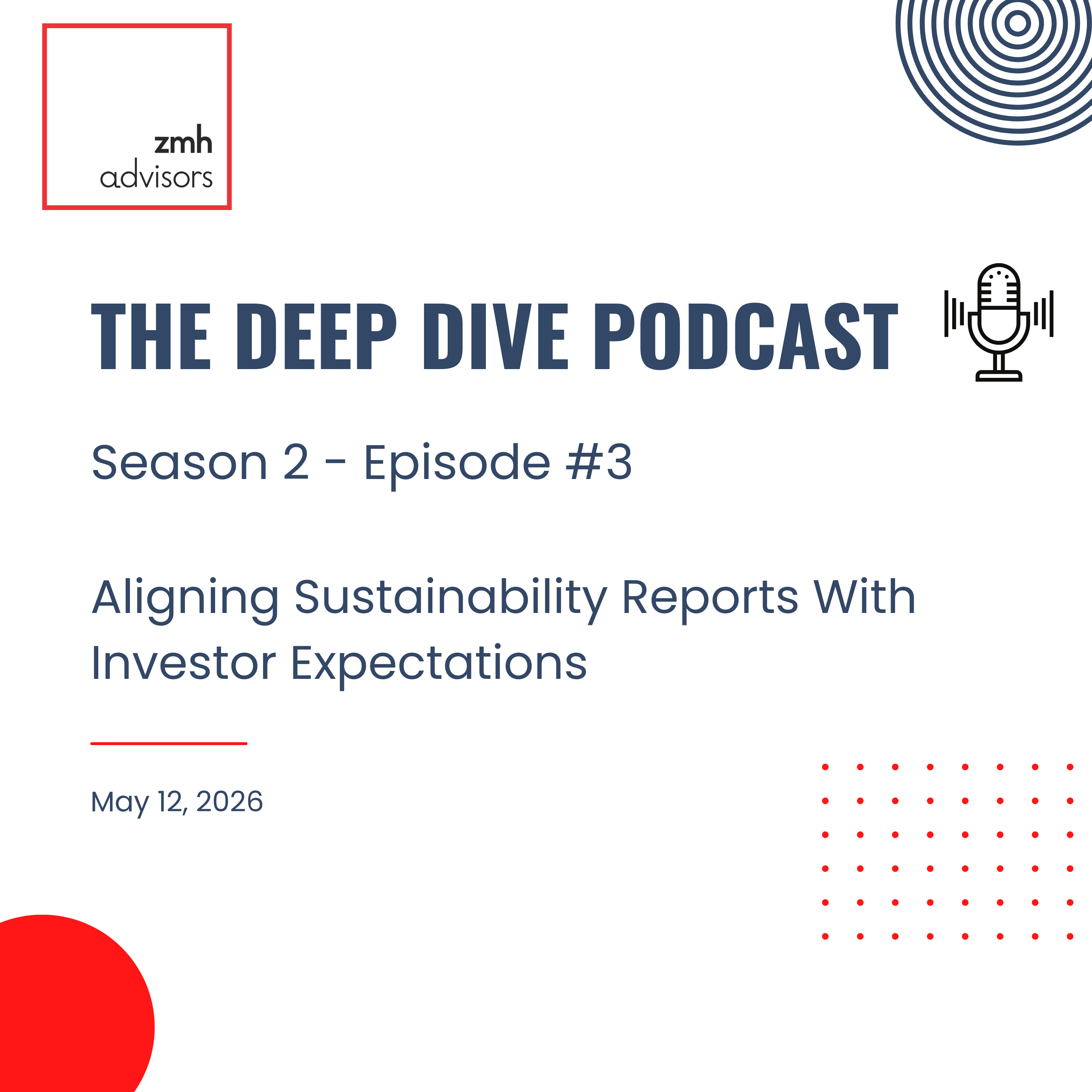 zmh
advisors

THE DEEP DIVE PODCAST

Season 2 - Episode #3

Aligning Sustainability Reports With Investor Expectations

May 12, 2026